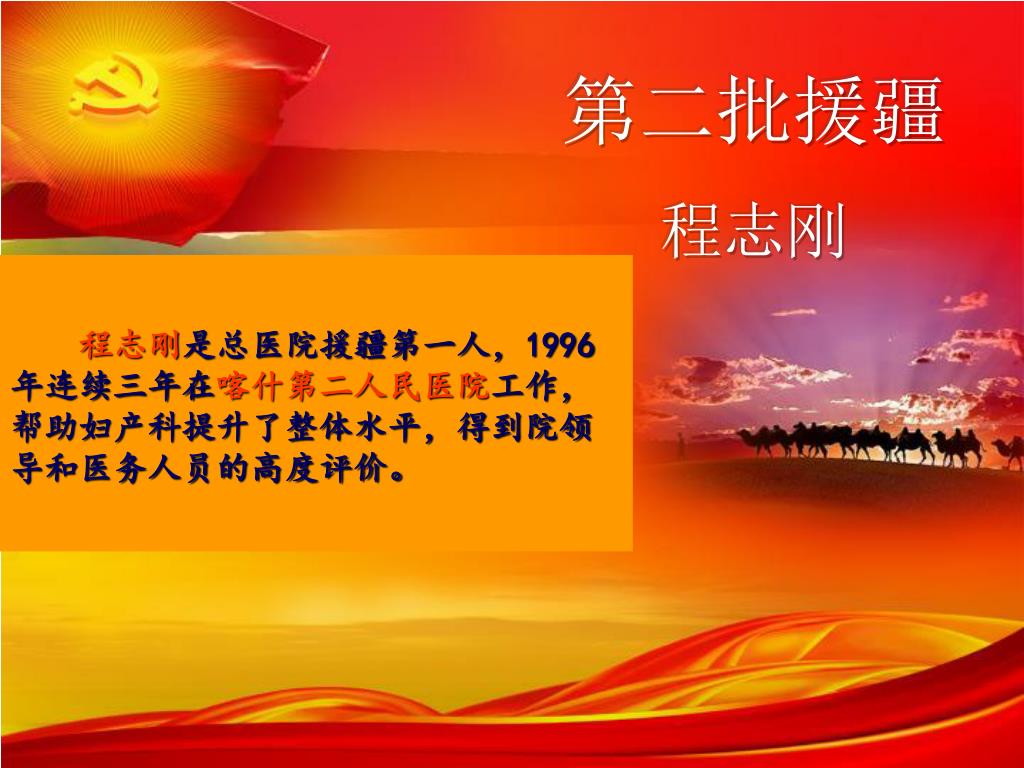 第二批援疆

程志刚

程志刚是总医院援疆第一人，1996年连续三年在喀什第二人民医院工作，帮助妇产科提升了整体水平，得到院领导和医务人员的高度评价。